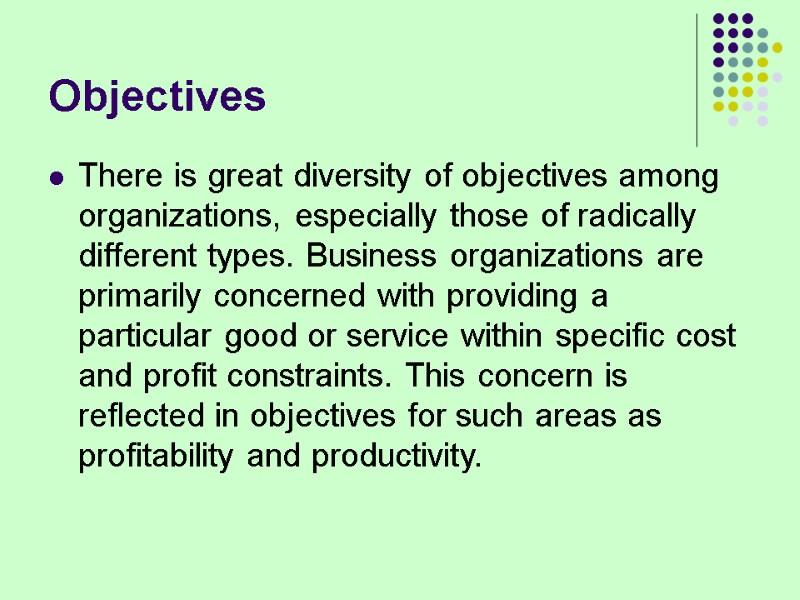 Objectives

There is great diversity of objectives among organizations, especially those of radically different types. Business organizations are primarily concerned with providing a particular good or service within specific cost and profit constraints. This concern is reflected in objectives for such areas as profitability and productivity.